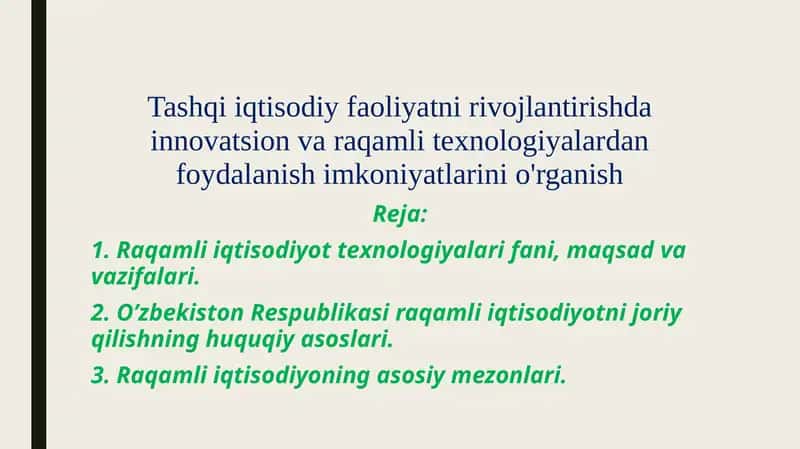 Tashqi iqtisodiy faoliyatni rivojlantirishda innovatsion va raqamli texnologiyalardan foydalanish imkoniyatlarini o'rganish

Reja:

1. Raqamli iqtisodiyot texnologiyalari fani, maqsad va vazifalari.

2. O’zbekiston Respublikasi raqamli iqtisodiyotni joriy qilishning huquqiy asoslari.

3. Raqamli iqtisodiyoning asosiy mezonlari.